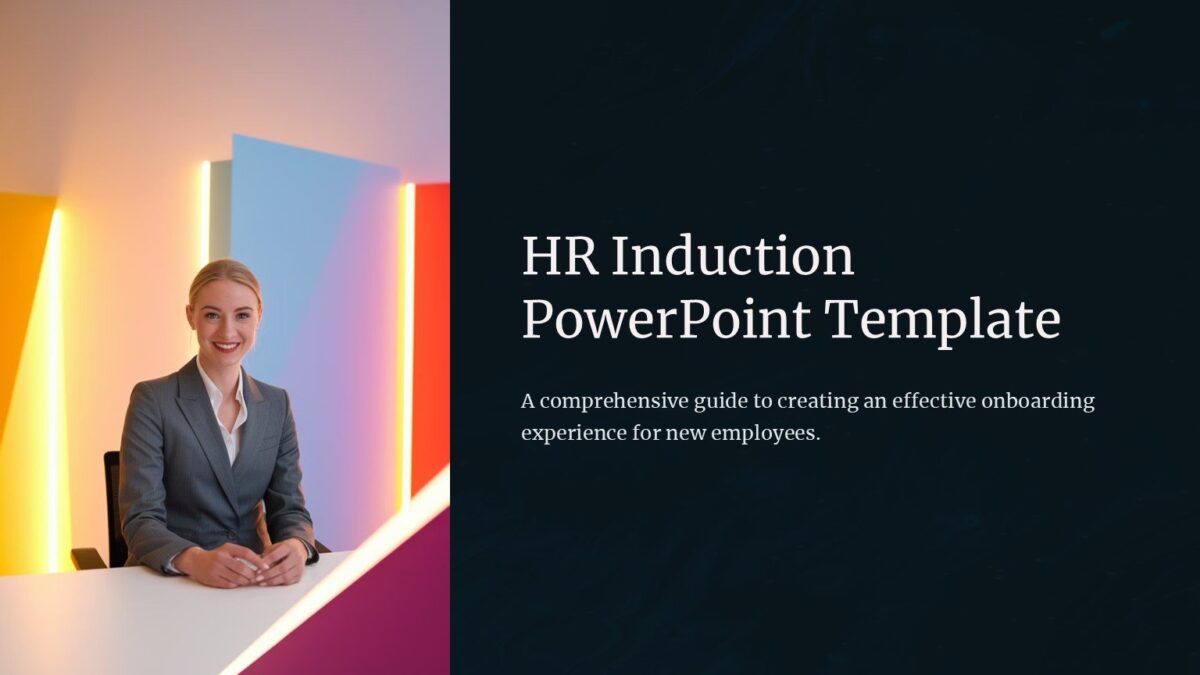 HR Induction PowerPoint Template

A comprehensive guide to creating an effective onboarding experience for new employees.